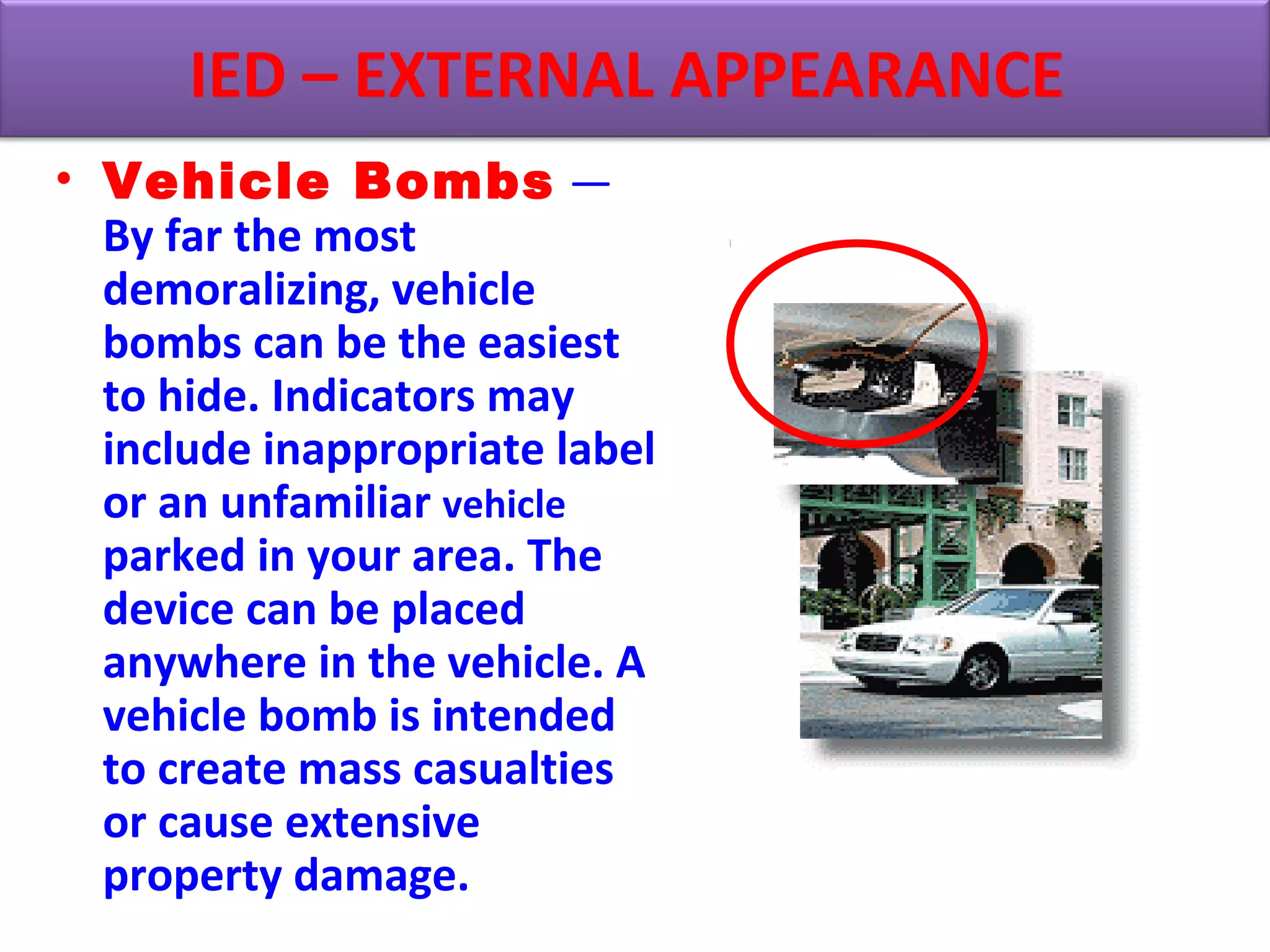 IED – EXTERNAL APPEARANCE

• Vehicle Bombs – By far the most demoralizing, vehicle bombs can be the easiest to hide. Indicators may include inappropriate label or an unfamiliar vehicle parked in your area. The device can be placed anywhere in the vehicle. A vehicle bomb is intended to create mass casualties or cause extensive property damage.